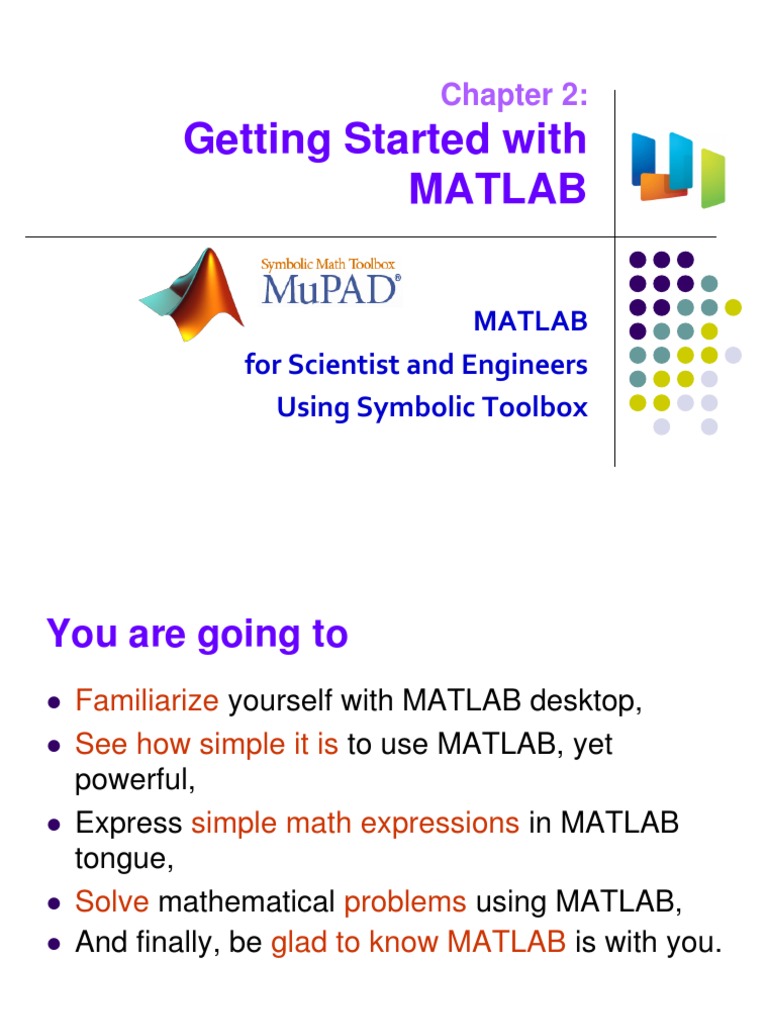 Chapter 2:
Getting Started with MATLAB

Symbolic Math Toolbox
MuPAD®

MATLAB
for Scientist and Engineers
Using Symbolic Toolbox

You are going to

- Familiarize yourself with MATLAB desktop,
- See how simple it is to use MATLAB, yet powerful,
- Express simple math expressions in MATLAB tongue,
- Solve mathematical problems using MATLAB,
- And finally, be glad to know MATLAB is with you.